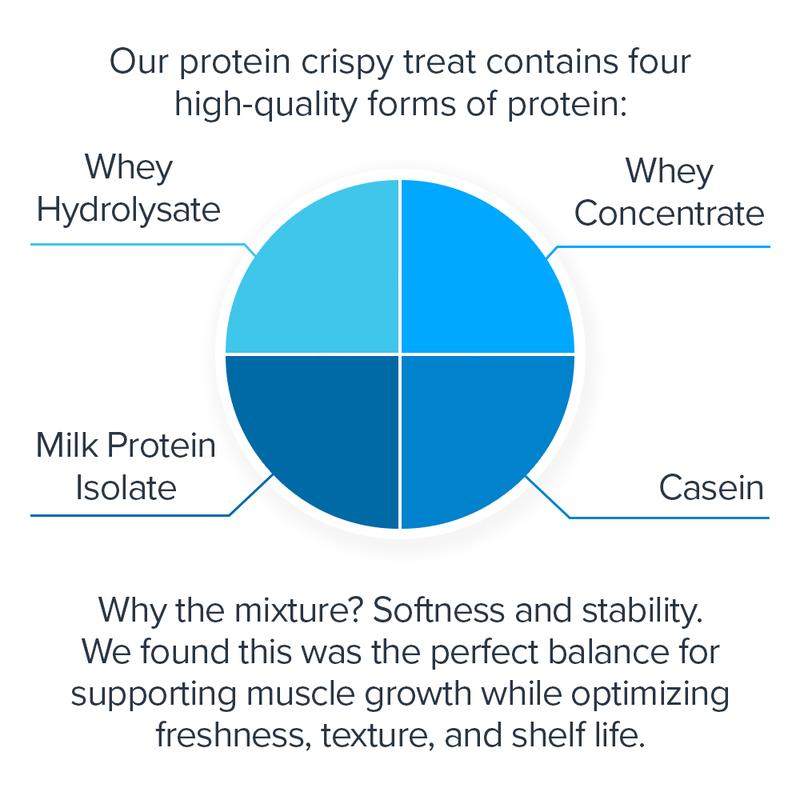 Our protein crispy treat contains four high-quality forms of protein:

Whey Hydrolysate

Whey Concentrate

Milk Protein Isolate

Casein

Why the mixture? Softness and stability. We found this was the perfect balance for supporting muscle growth while optimizing freshness, texture, and shelf life.